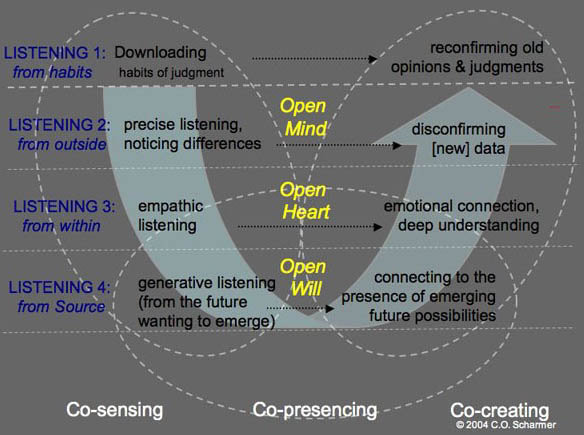 LISTENING 1: from habits

Downloading
habits of judgment

reconfirming old opinions & judgments

LISTENING 2: from outside

precise listening, noticing differences

Open Mind

disconfirming [new] data

LISTENING 3: from within

empathic listening

Open Heart

emotional connection, deep understanding

LISTENING 4: from Source

generative listening (from the future wanting to emerge)

Open Will

connecting to the presence of emerging future possibilities

Co-sensing

Co-presencing

Co-creating

© 2004 C.O. Scharmer